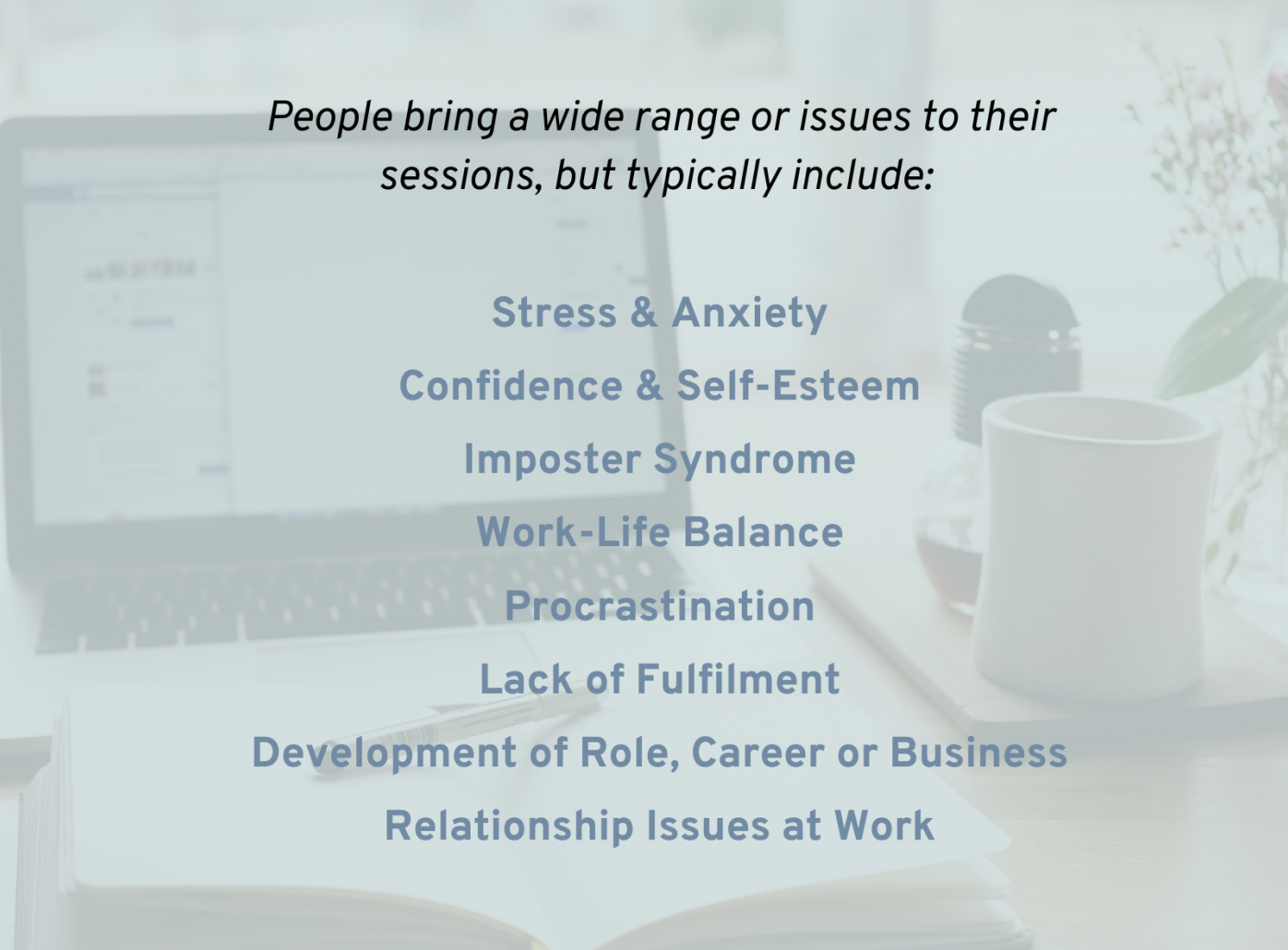 People bring a wide range or issues to their sessions, but typically include:

Stress & Anxiety

Confidence & Self-Esteem

Imposter Syndrome

Work-Life Balance

Procrastination

Lack of Fulfilment

Development of Role, Career or Business

Relationship Issues at Work